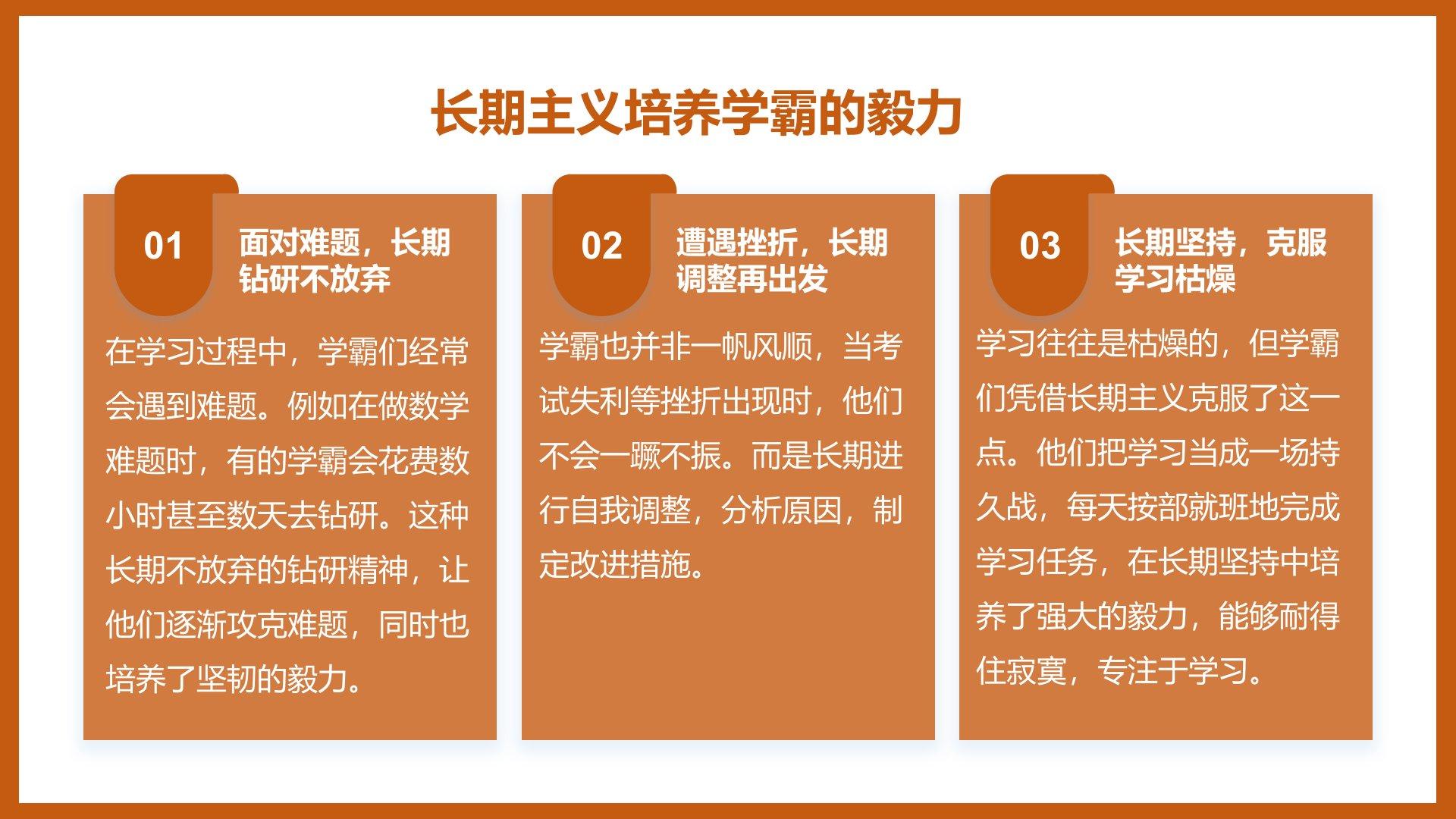 长期主义培养学霸的毅力

01

面对难题，长期钻研不放弃

在学习过程中，学霸们经常会遇到难题。例如在做数学难题时，有的学霸会花费数小时甚至数天去钻研。这种长期不放弃的钻研精神，让他们逐渐攻克难题，同时也培养了坚韧的毅力。

02

遭遇挫折，长期调整再出发

学霸也并非一帆风顺，当考试失利等挫折出现时，他们不会一蹶不振。而是长期进行自我调整，分析原因，制定改进措施。

03

长期坚持，克服学习枯燥

学习往往是枯燥的，但学霸们凭借长期主义克服了这一点。他们把学习当成一场持久战，每天按部就班地完成学习任务，在长期坚持中培养了强大的毅力，能够耐得住寂寞，专注于学习。